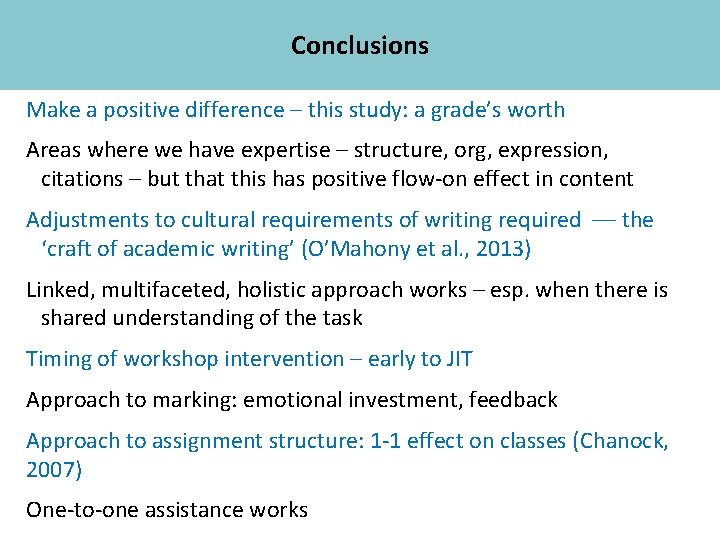 Conclusions

Make a positive difference – this study: a grade's worth

Areas where we have expertise – structure, org, expression, citations – but that this has positive flow-on effect in content

Adjustments to cultural requirements of writing required — the 'craft of academic writing' (O'Mahony et al., 2013)

Linked, multifaceted, holistic approach works – esp. when there is shared understanding of the task

Timing of workshop intervention – early to JIT

Approach to marking: emotional investment, feedback

Approach to assignment structure: 1-1 effect on classes (Chanock, 2007)

One-to-one assistance works